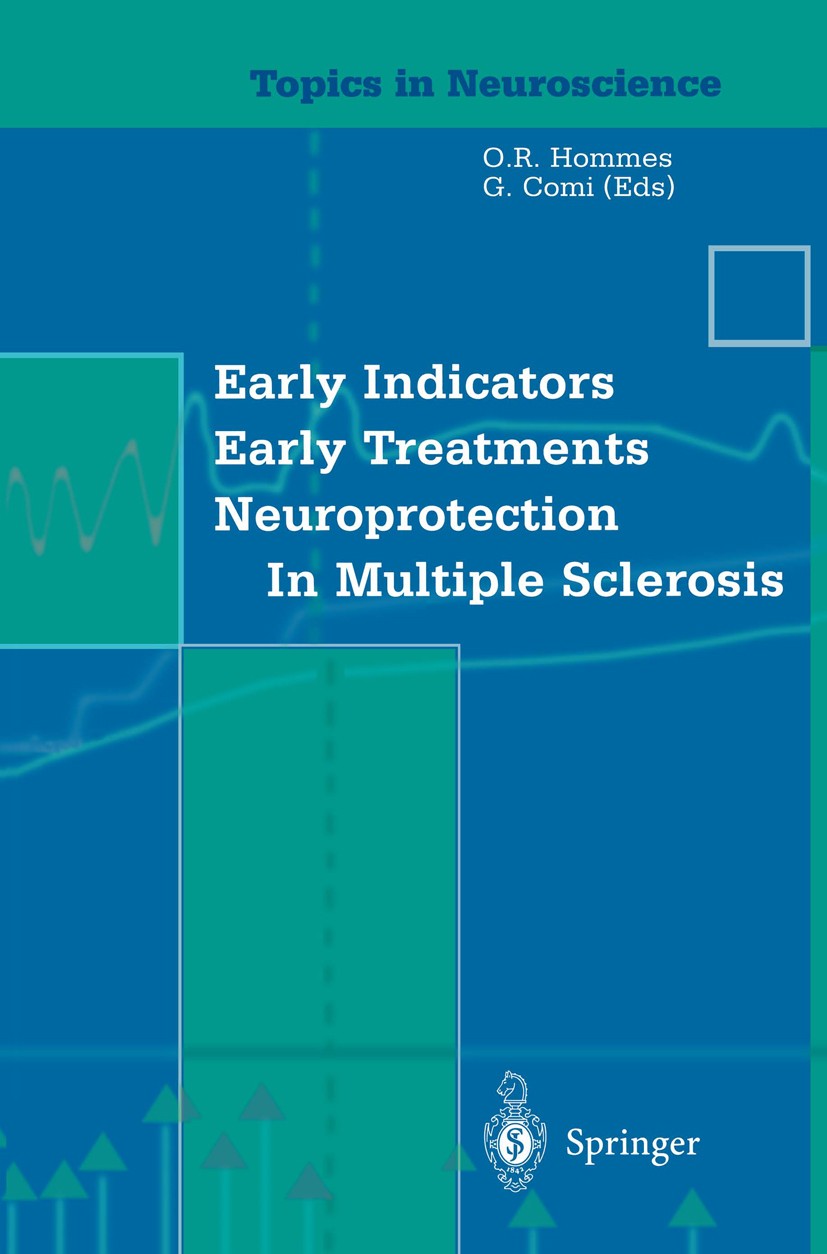 Topics in Neuroscience

O.R. Hommes
G. Comi (Eds)

Early Indicators
Early Treatments
Neuroprotection
In Multiple Sclerosis

Springer